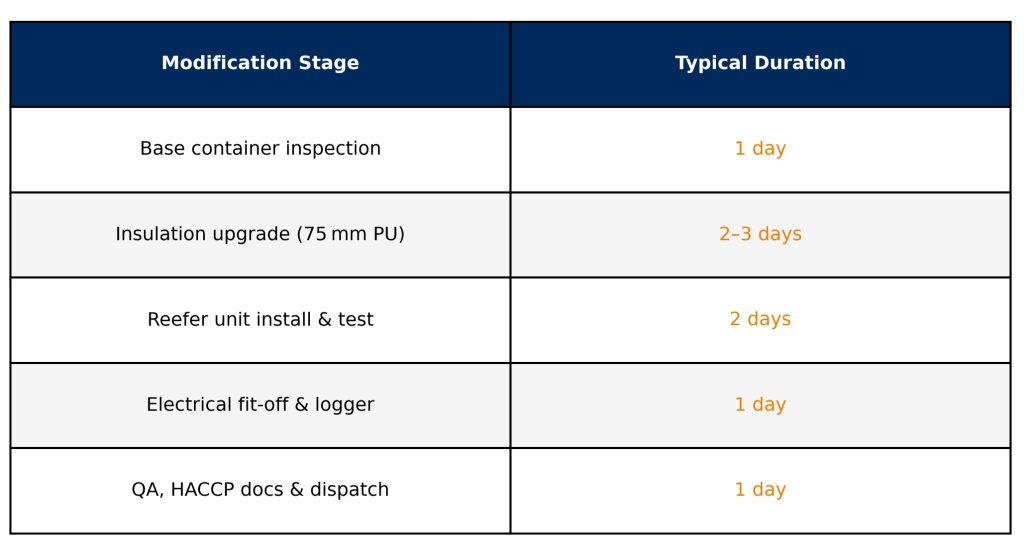 | Modification Stage | Typical Duration |
|---|---|
| Base container inspection | 1 day |
| Insulation upgrade (75 mm PU) | 2–3 days |
| Reefer unit install & test | 2 days |
| Electrical fit-off & logger | 1 day |
| QA, HACCP docs & dispatch | 1 day |